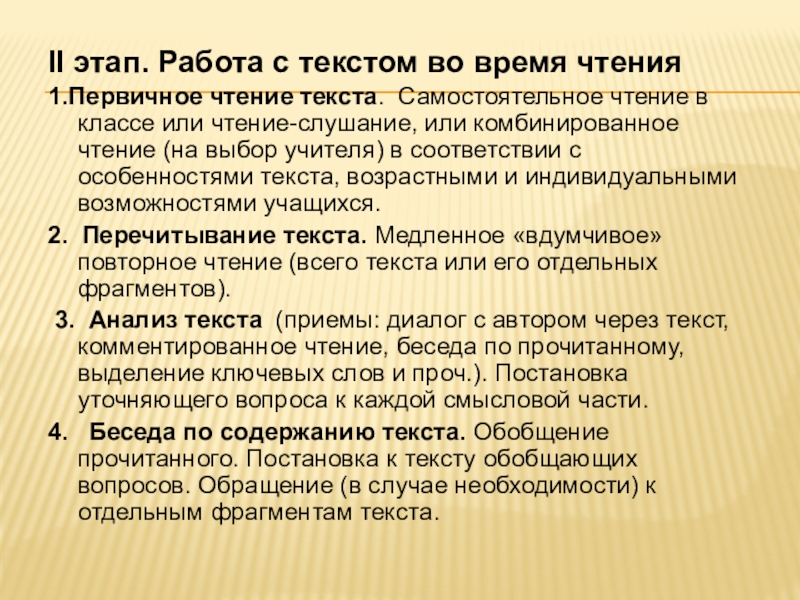 II этап. Работа с текстом во время чтения

1.Первичное чтение текста. Самостоятельное чтение в классе или чтение-слушание, или комбинированное чтение (на выбор учителя) в соответствии с особенностями текста, возрастными и индивидуальными возможностями учащихся.

2. Перечитывание текста. Медленное «вдумчивое» повторное чтение (всего текста или его отдельных фрагментов).

3. Анализ текста (приемы: диалог с автором через текст, комментированное чтение, беседа по прочитанному, выделение ключевых слов и проч.). Постановка уточняющего вопроса к каждой смысловой части.

4. Беседа по содержанию текста. Обобщение прочитанного. Постановка к тексту обобщающих вопросов. Обращение (в случае необходимости) к отдельным фрагментам текста.